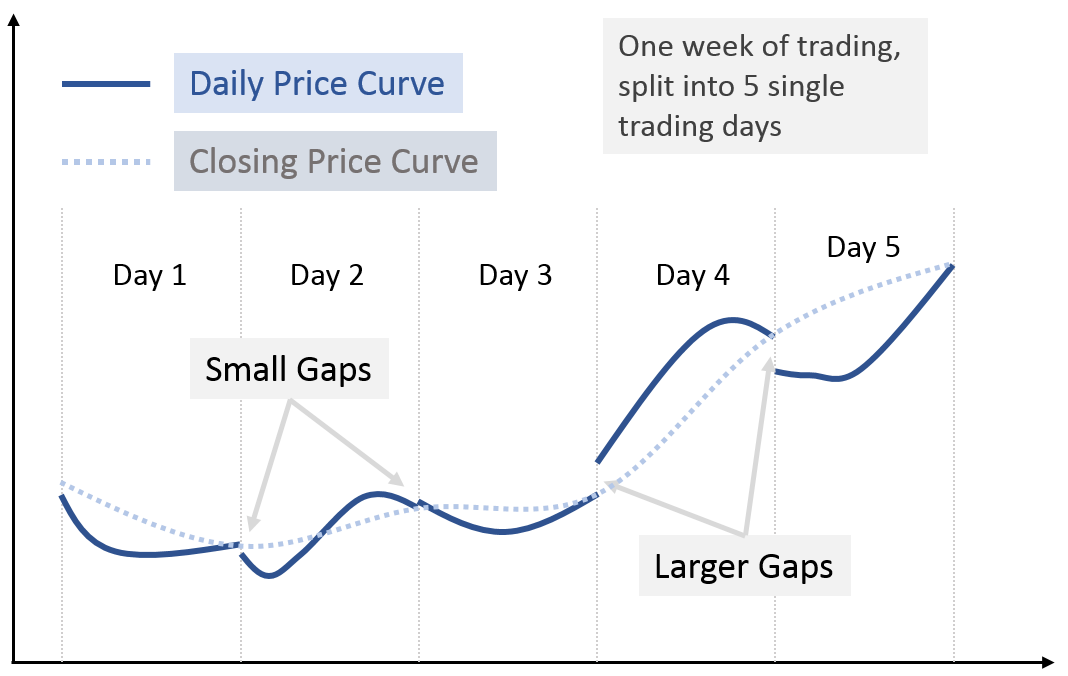 Daily Price Curve

Closing Price Curve

One week of trading, split into 5 single trading days

Day 1

Day 2

Day 3

Day 4

Day 5

Small Gaps

Larger Gaps